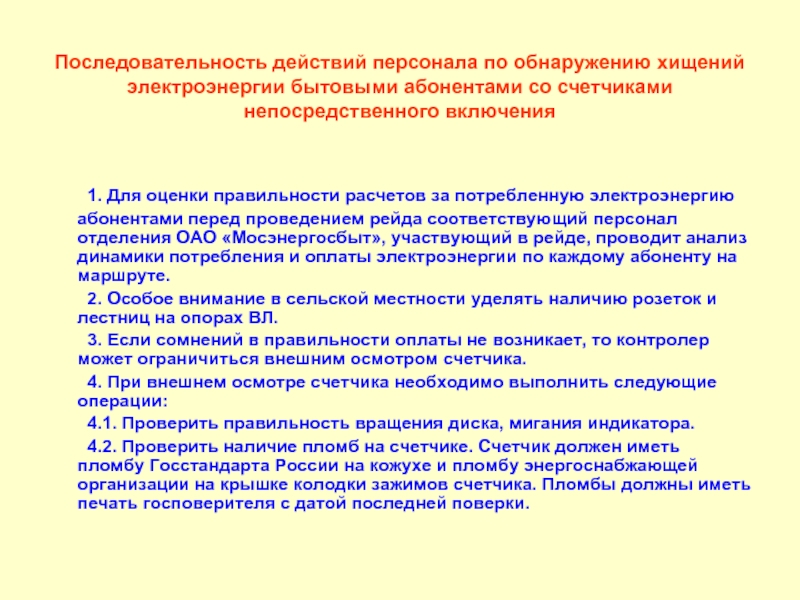 Последовательность действий персонала по обнаружению хищений электроэнергии бытовыми абонентами со счетчиками непосредственного включения

1. Для оценки правильности расчетов за потребленную электроэнергию абонентами перед проведением рейда соответствующий персонал отделения ОАО «Мосэнергосбыт», участвующий в рейде, проводит анализ динамики потребления и оплаты электроэнергии по каждому абоненту на маршруте.

2. Особое внимание в сельской местности уделять наличию розеток и лестниц на опорах ВЛ.

3. Если сомнений в правильности оплаты не возникает, то контролер может ограничиться внешним осмотром счетчика.

4. При внешнем осмотре счетчика необходимо выполнить следующие операции:

4.1. Проверить правильность вращения диска, мигания индикатора.

4.2. Проверить наличие пломб на счетчике. Счетчик должен иметь пломбу Госстандарта России на кожухе и пломбу энергоснабжающей организации на крышке колодки зажимов счетчика. Пломбы должны иметь печать госповерителя с датой последней поверки.